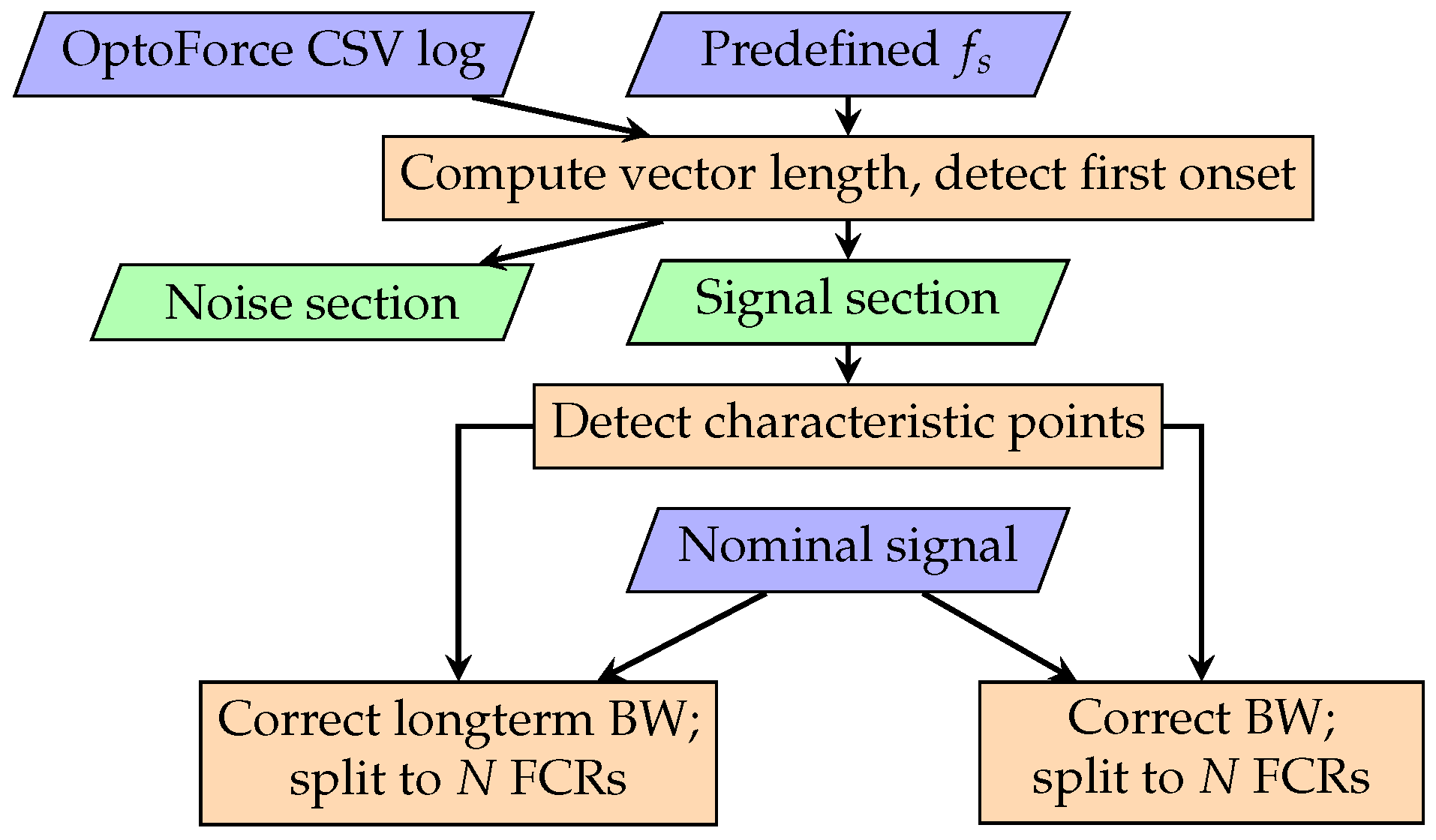 OptoForce CSV log

Predefined $f_s$

Compute vector length, detect first onset

Noise section

Signal section

Detect characteristic points

Nominal signal

Correct longterm BW; split to $N$ FCRs

Correct BW; split to $N$ FCRs